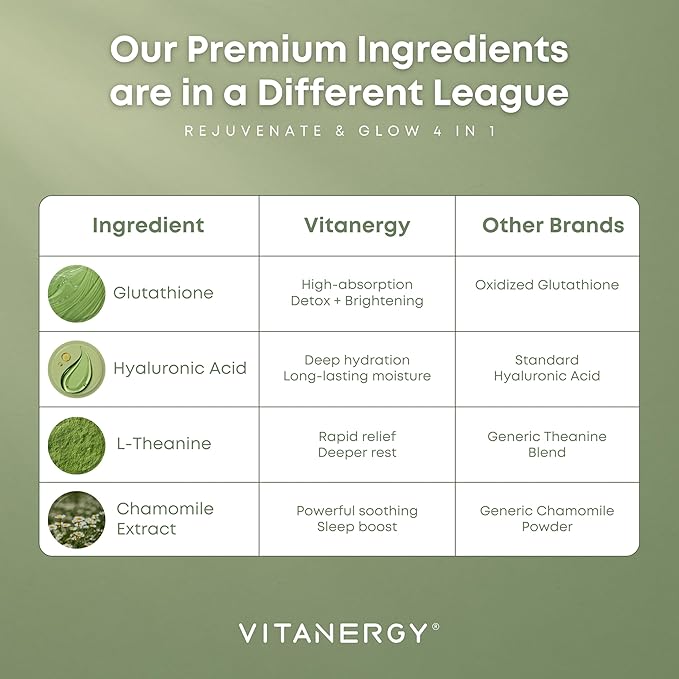 Our Premium Ingredients are in a Different League

REJUVENATE & GLOW 4 IN 1

| Ingredient | Vitanergy | Other Brands |
|---|---|---|
| Glutathione | High-absorption Detox + Brightening | Oxidized Glutathione |
| Hyaluronic Acid | Deep hydration Long-lasting moisture | Standard Hyaluronic Acid |
| L-Theanine | Rapid relief Deeper rest | Generic Theanine Blend |
| Chamomile Extract | Powerful soothing Sleep boost | Generic Chamomile Powder |

VITANERGY®